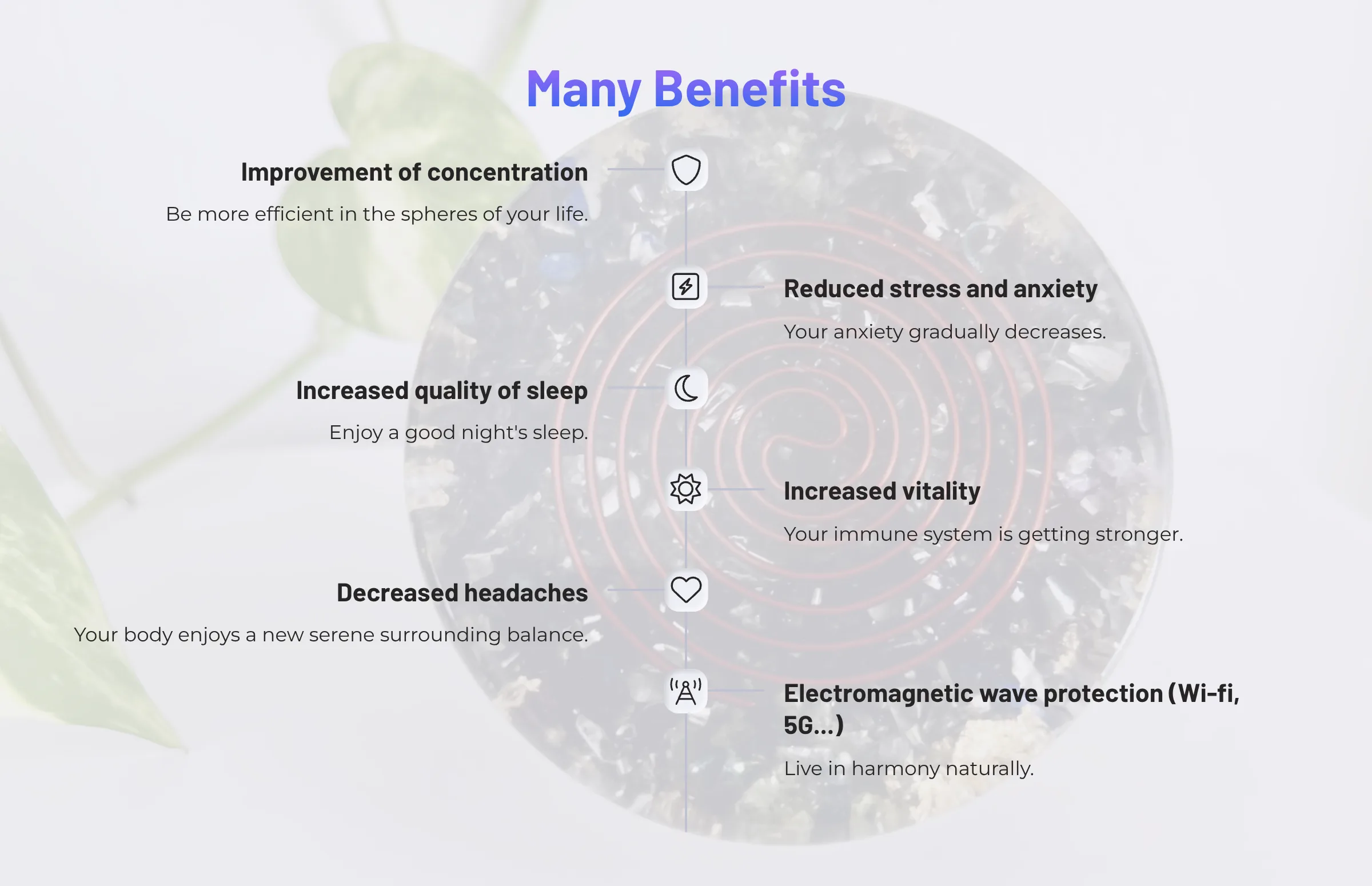 Many Benefits

Improvement of concentration

Be more efficient in the spheres of your life.

Reduced stress and anxiety

Your anxiety gradually decreases.

Increased quality of sleep

Enjoy a good night's sleep.

Increased vitality

Your immune system is getting stronger.

Decreased headaches

Your body enjoys a new serene surrounding balance.

Electromagnetic wave protection (Wi-fi, 5G...)

Live in harmony naturally.